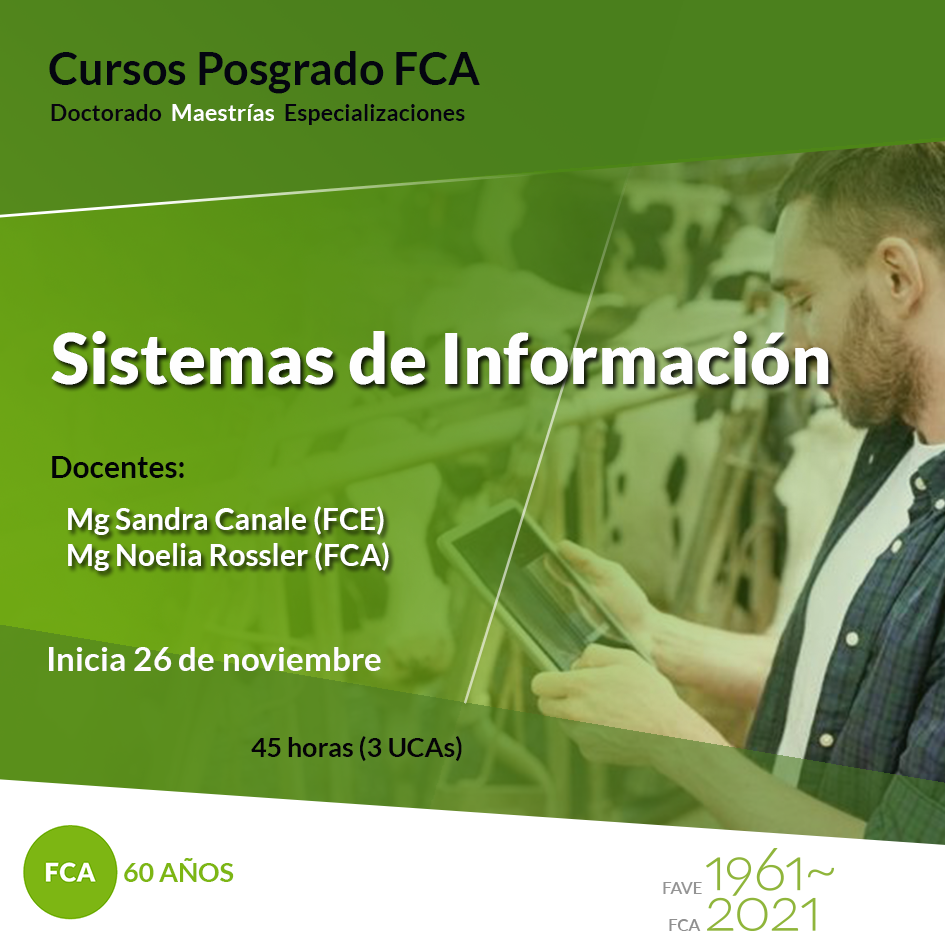 Cursos Posgrado FCA
Doctorado Maestrías Especializaciones

Sistemas de Información

Docentes:
Mg Sandra Canale (FCE)
Mg Noelia Rossler (FCA)

Inicia 26 de noviembre

45 horas (3 UCAs)

FCA 60 AÑOS

FAVE 1961~
FCA 2021